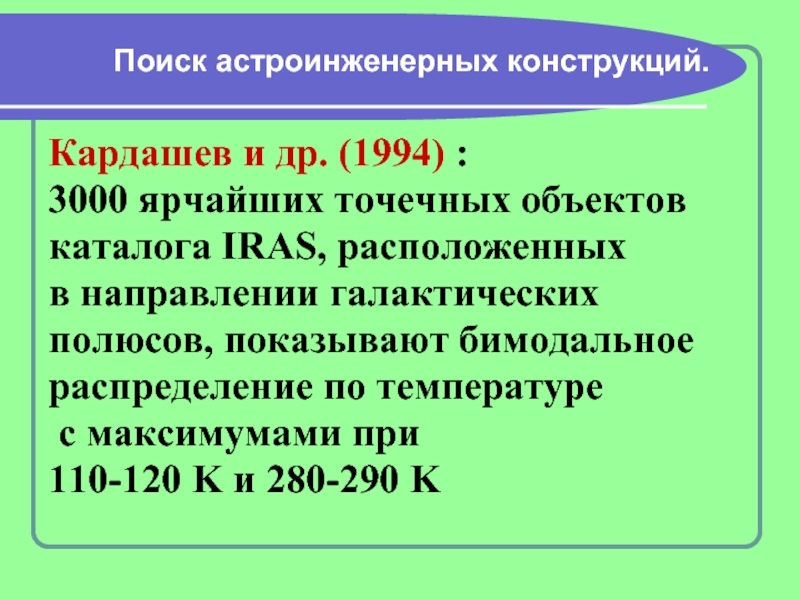 Поиск астроинженерных конструкций.

Кардашев и др. (1994) :
3000 ярчайших точечных объектов каталога IRAS, расположенных в направлении галактических полюсов, показывают бимодальное распределение по температуре с максимумами при 110-120 K и 280-290 K